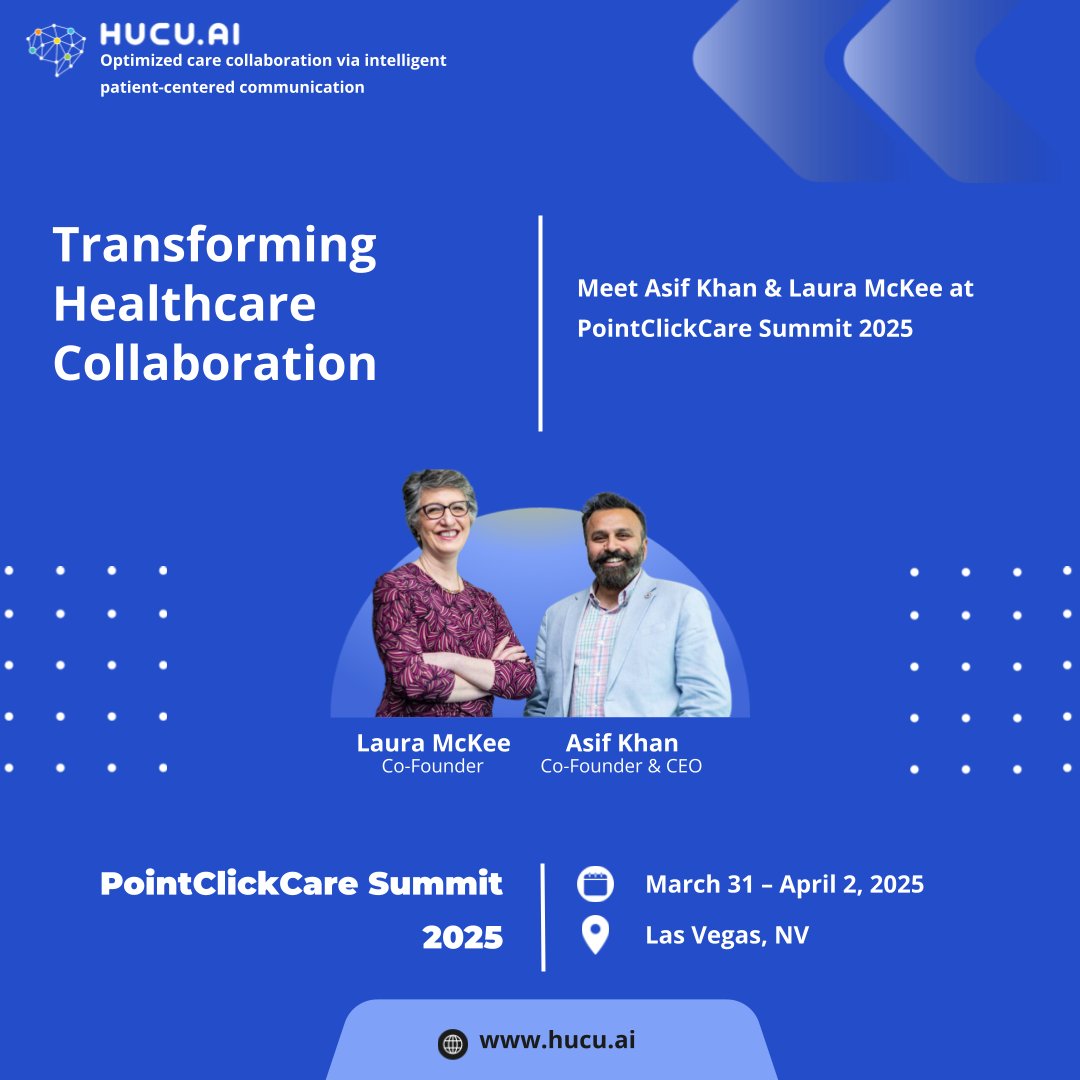 HUCU.AI
Optimized care collaboration via intelligent patient-centered communication

Transforming Healthcare Collaboration

Meet Asif Khan & Laura McKee at PointClickCare Summit 2025

Laura McKee
Co-Founder

Asif Khan
Co-Founder & CEO

PointClickCare Summit 2025

March 31 – April 2, 2025

Las Vegas, NV

www.hucu.ai